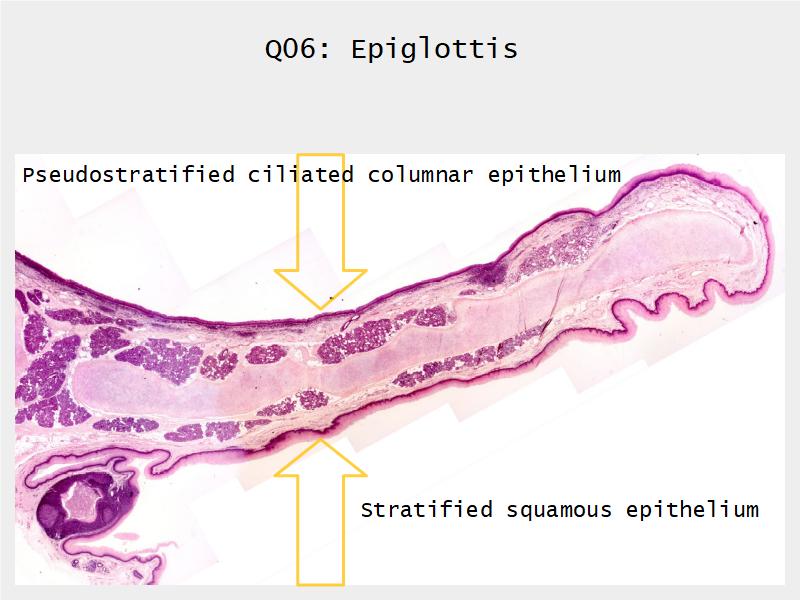 Q06: Epiglottis

Pseudostratified ciliated columnar epithelium

Stratified squamous epithelium